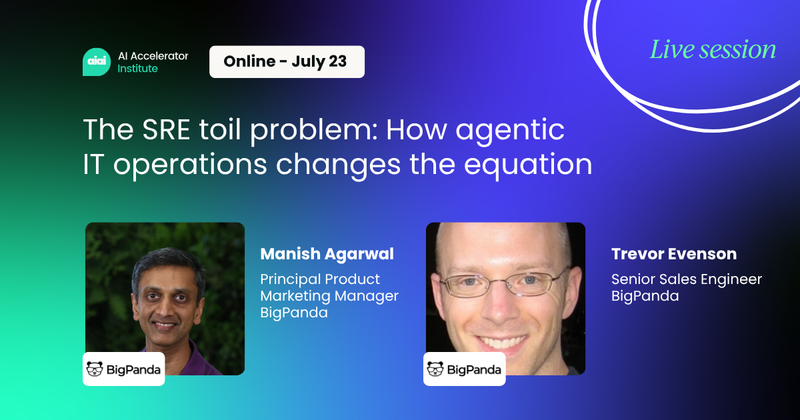 aiai AI Accelerator Institute

Online - July 23

Live session

The SRE toil problem: How agentic IT operations changes the equation

BigPanda

Manish Agarwal
Principal Product Marketing Manager
BigPanda

BigPanda

Trevor Evenson
Senior Sales Engineer
BigPanda